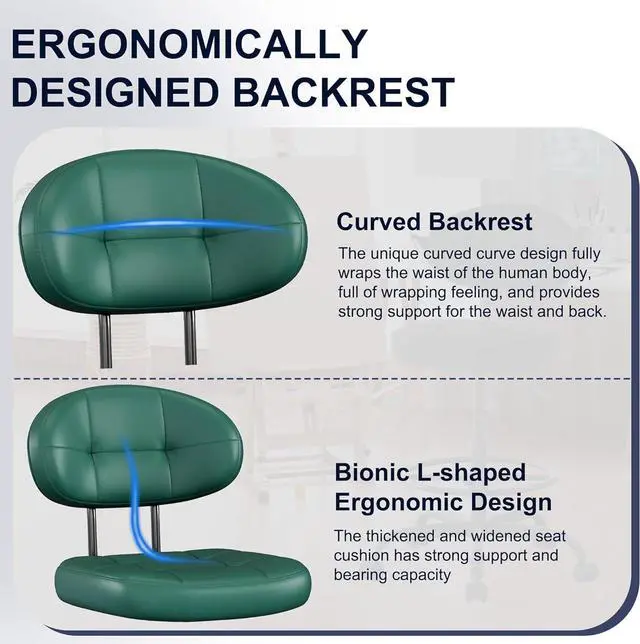 ERGONOMICALLY DESIGNED BACKREST

Curved Backrest

The unique curved curve design fully wraps the waist of the human body, full of wrapping feeling, and provides strong support for the waist and back.

Bionic L-shaped Ergonomic Design

The thickened and widened seat cushion has strong support and bearing capacity